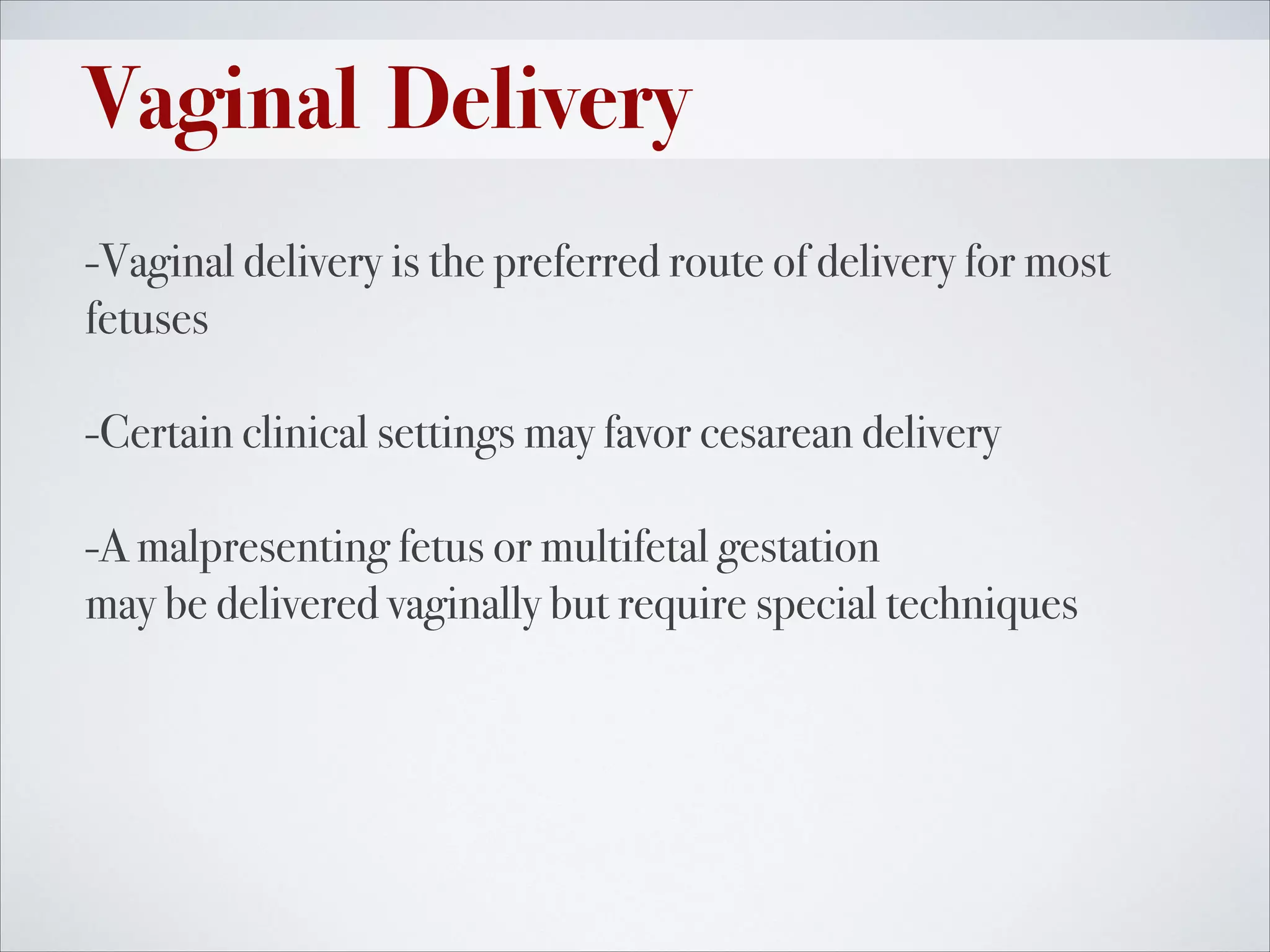 Vaginal Delivery

-Vaginal delivery is the preferred route of delivery for most fetuses

-Certain clinical settings may favor cesarean delivery

-A malpresenting fetus or multifetal gestation
may be delivered vaginally but require special techniques